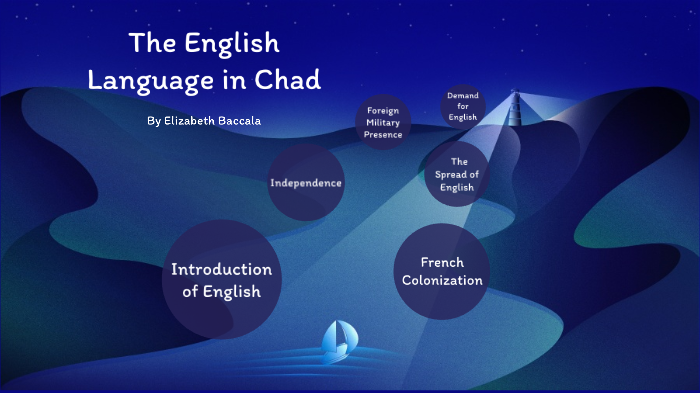 The English Language in Chad

By Elizabeth Baccala

Foreign Military Presence

Demand for English

Independence

The Spread of English

Introduction of English

French Colonization